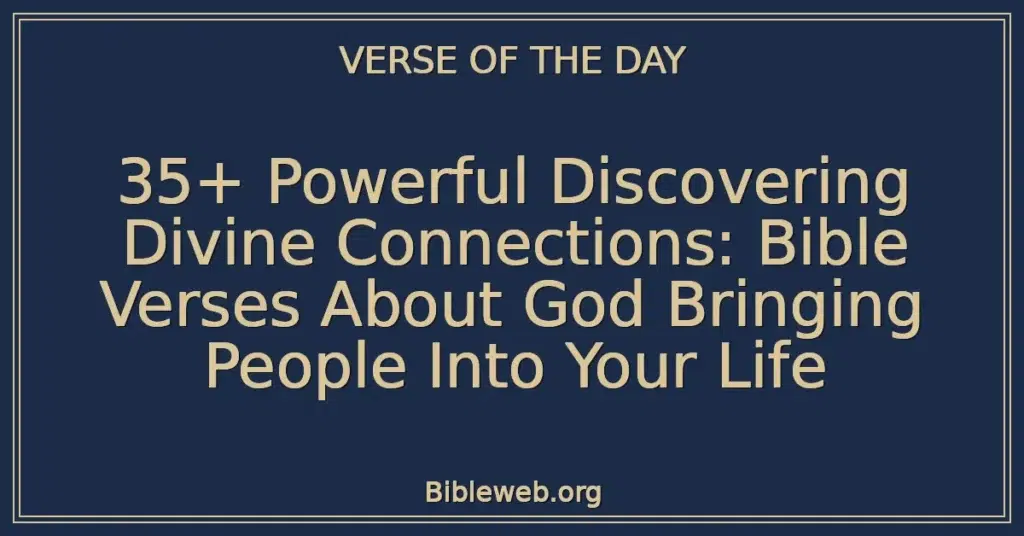 VERSE OF THE DAY

35+ Powerful Discovering Divine Connections: Bible Verses About God Bringing People Into Your Life

Bibleweb.org